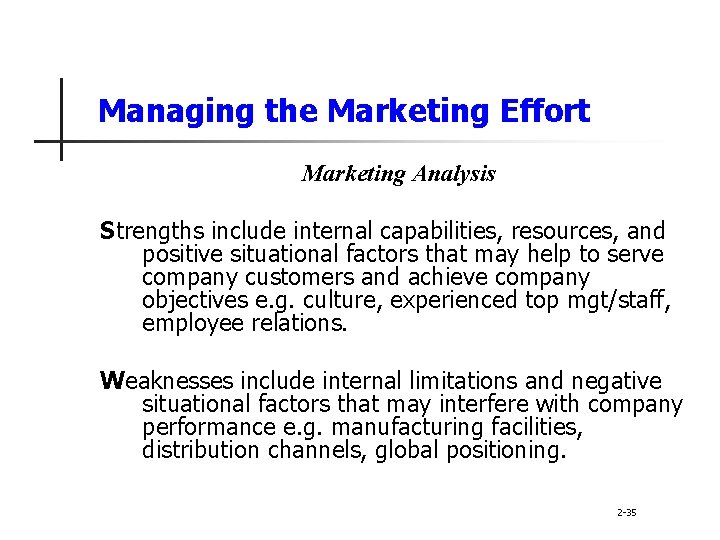 Managing the Marketing Effort

Marketing Analysis

Strengths include internal capabilities, resources, and positive situational factors that may help to serve company customers and achieve company objectives e.g. culture, experienced top mgt/staff, employee relations.

Weaknesses include internal limitations and negative situational factors that may interfere with company performance e.g. manufacturing facilities, distribution channels, global positioning.

2-35